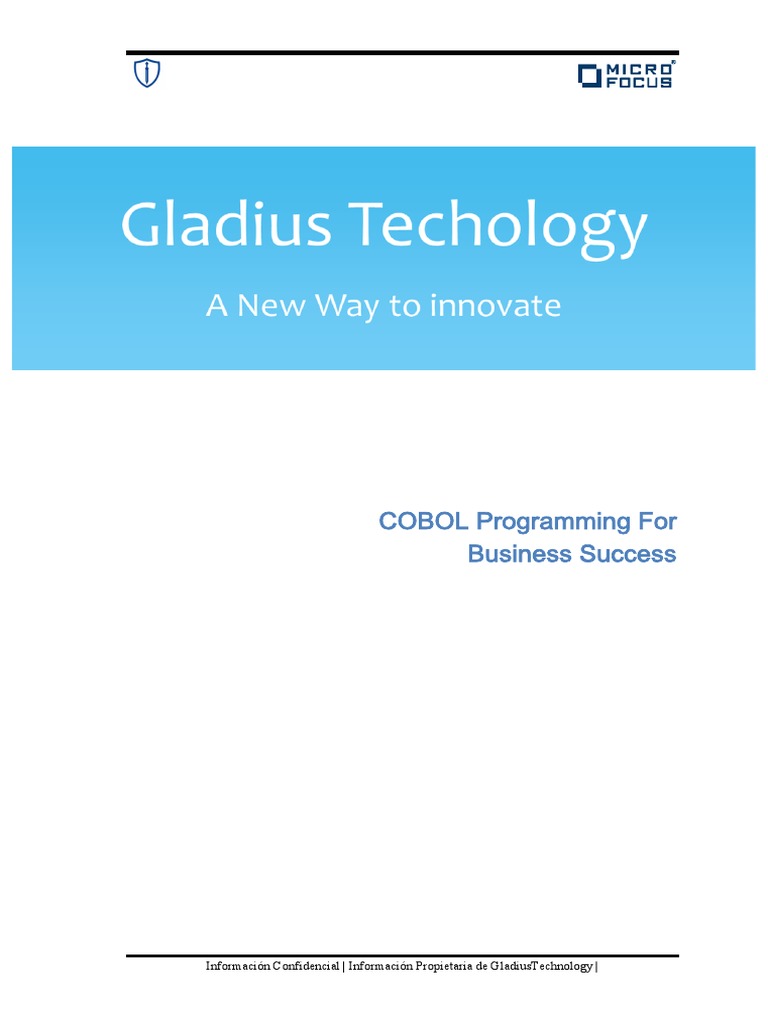 MICRO FOCUS

Gladius Techology

A New Way to innovate

COBOL Programming For Business Success

Información Confidencial | Información Propietaria de GladiusTechnology |